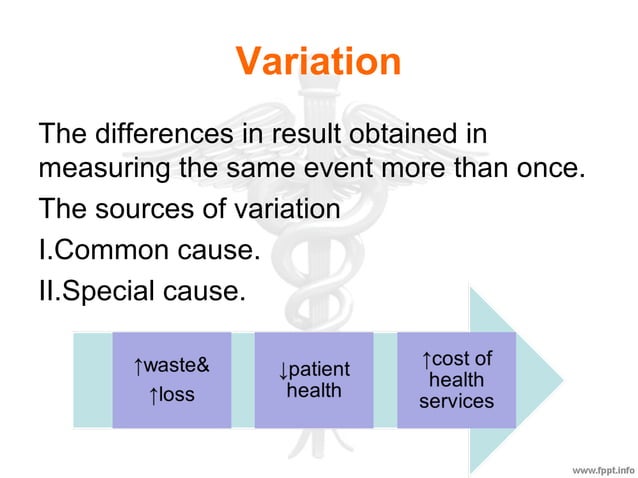 Variation

The differences in result obtained in measuring the same event more than once.

The sources of variation

I.Common cause.

II.Special cause.

↑waste& ↑loss

↓patient health

↑cost of health services

www.fppt.info